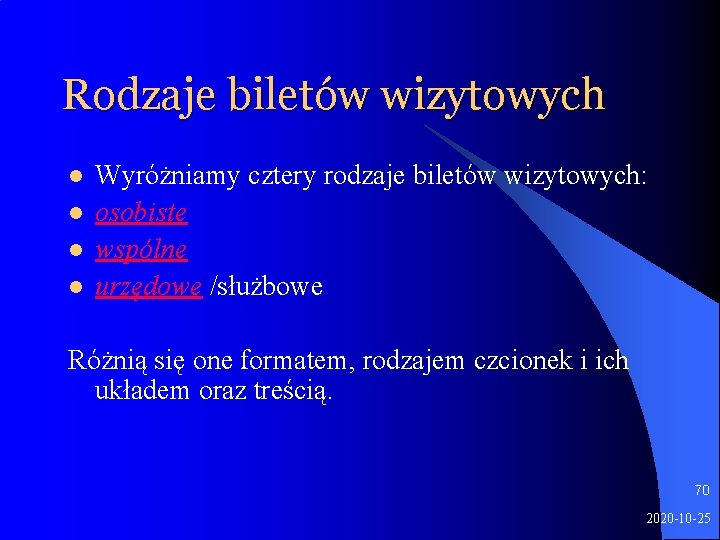 Rodzaje biletów wizytowych

- Wyróżniamy cztery rodzaje biletów wizytowych:
- osobiste
- wspólne
- urzędowe /służbowe

Różnią się one formatem, rodzajem czcionek i ich układem oraz treścią.

70

2020-10-25